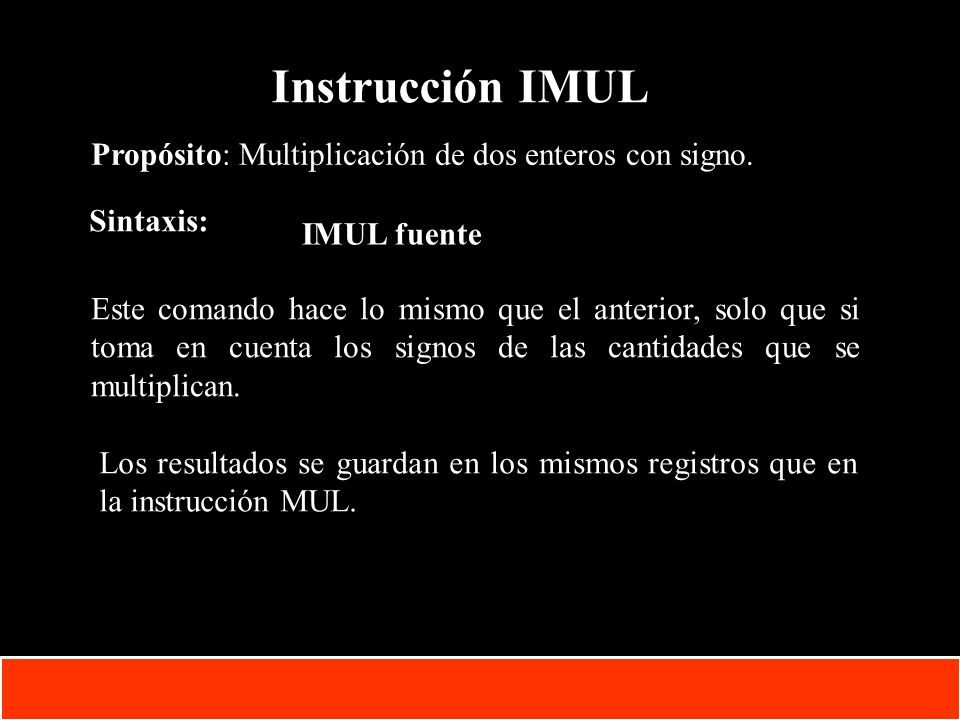 Instrucción IMUL

Propósito: Multiplicación de dos enteros con signo.

Sintaxis:

IMUL fuente

Este comando hace lo mismo que el anterior, solo que si toma en cuenta los signos de las cantidades que se multiplican.

Los resultados se guardan en los mismos registros que en la instrucción MUL.